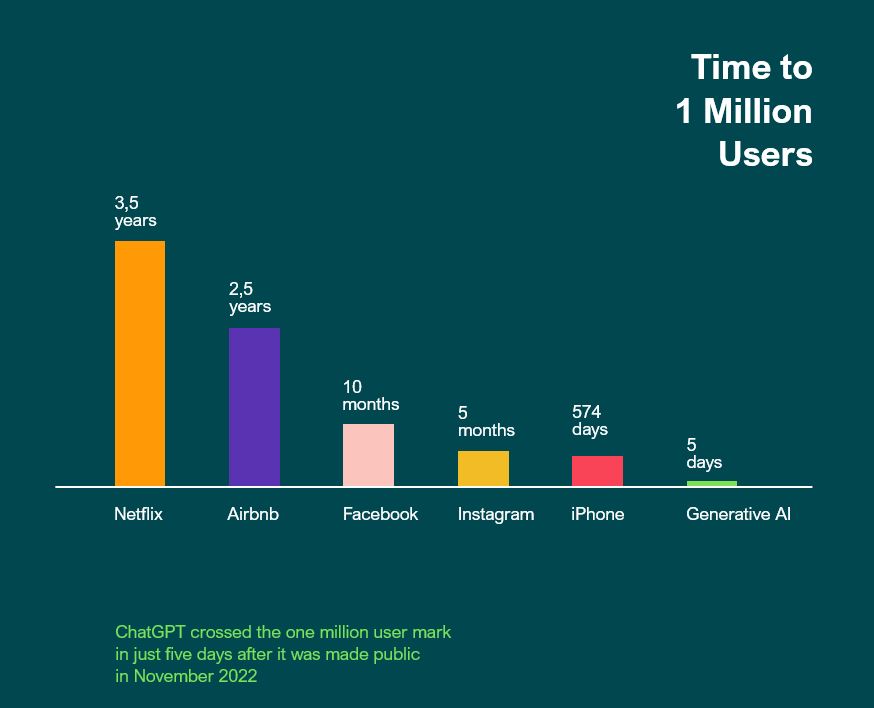 Time to 1 Million Users

3,5 years

2,5 years

10 months

5 months

574 days

5 days

Netflix

Airbnb

Facebook

Instagram

iPhone

Generative AI

ChatGPT crossed the one million user mark in just five days after it was made public in November 2022